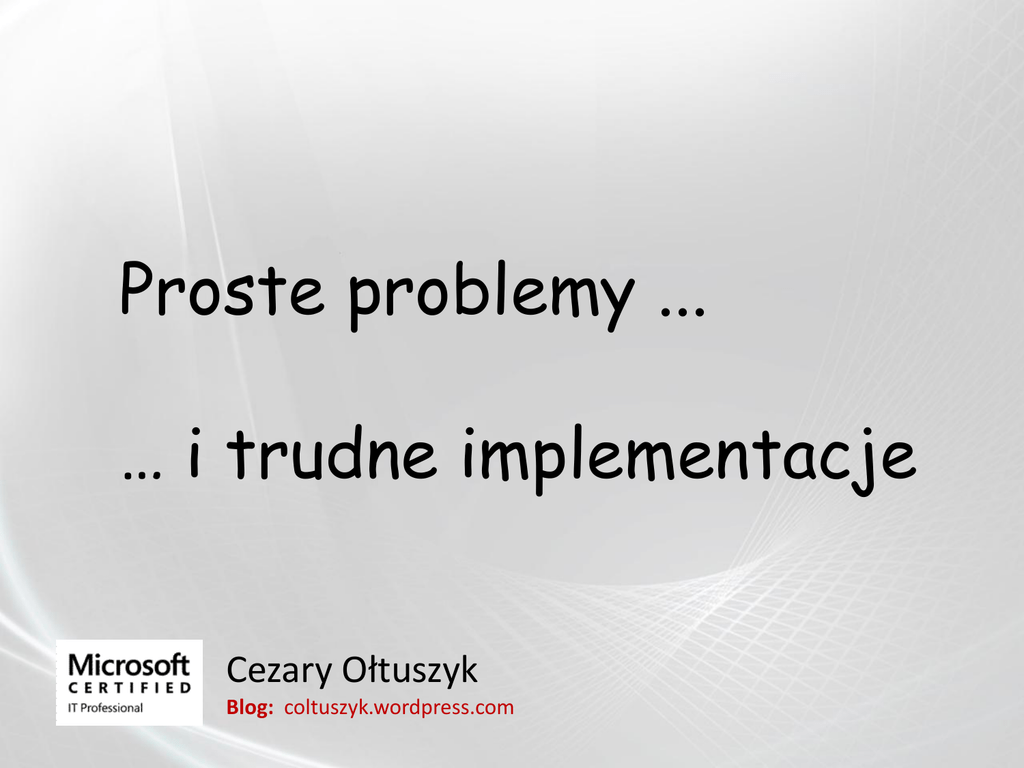 Proste problemy ...

… i trudne implementacje

Microsoft
CERTIFIED
IT Professional

Cezary Ołtuszyk
Blog: coltuszyk.wordpress.com